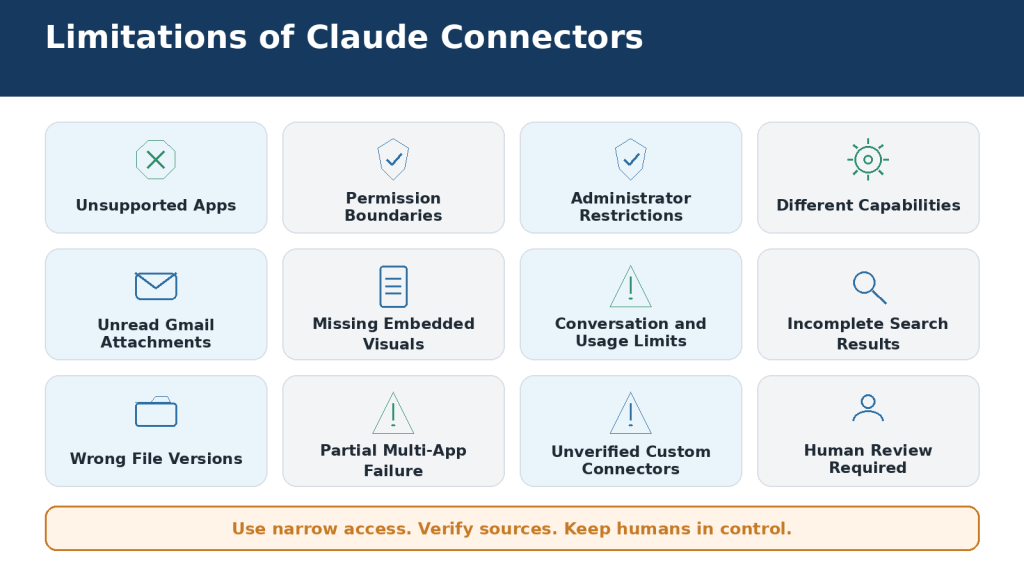 Limitations of Claude Connectors

Unsupported Apps

Permission Boundaries

Administrator Restrictions

Different Capabilities

Unread Gmail Attachments

Missing Embedded Visuals

Conversation and Usage Limits

Incomplete Search Results

Wrong File Versions

Partial Multi-App Failure

Unverified Custom Connectors

Human Review Required

Use narrow access. Verify sources. Keep humans in control.